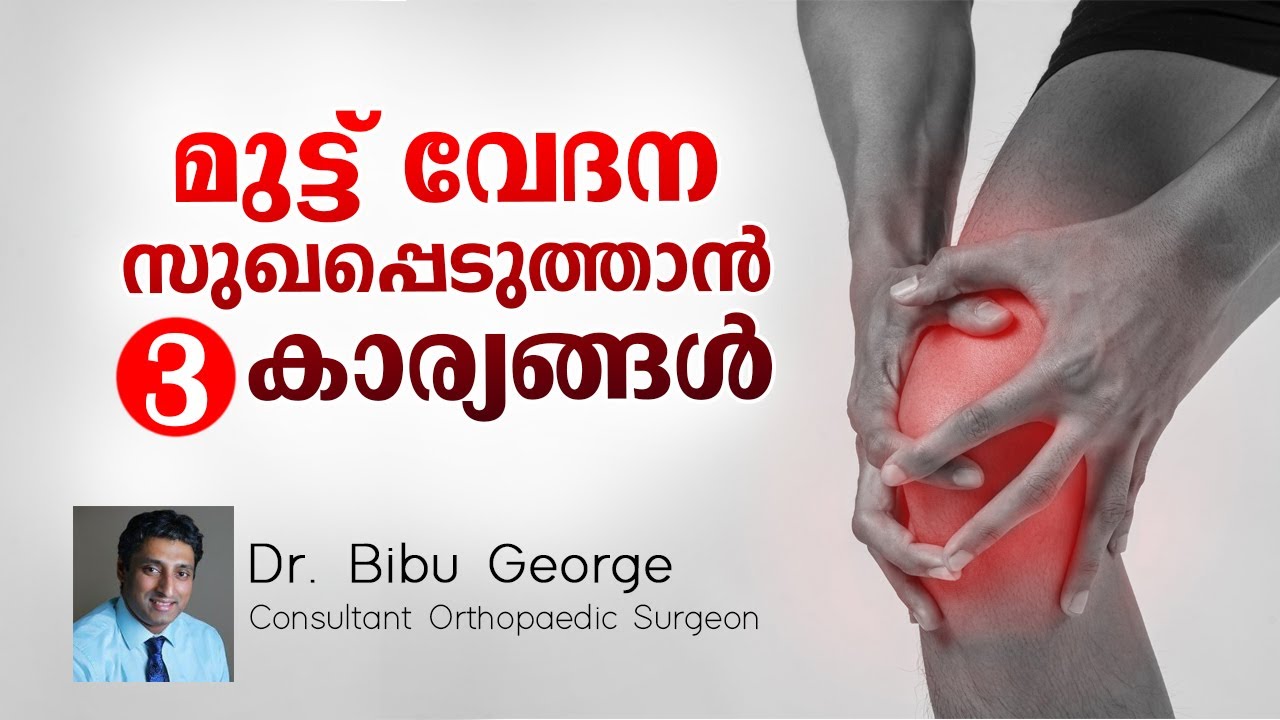 മുട്ട് വേദന
സുഖപ്പെടുത്താൻ
3 കാര്യങ്ങൾ

Dr. Bibu George
Consultant Orthopaedic Surgeon